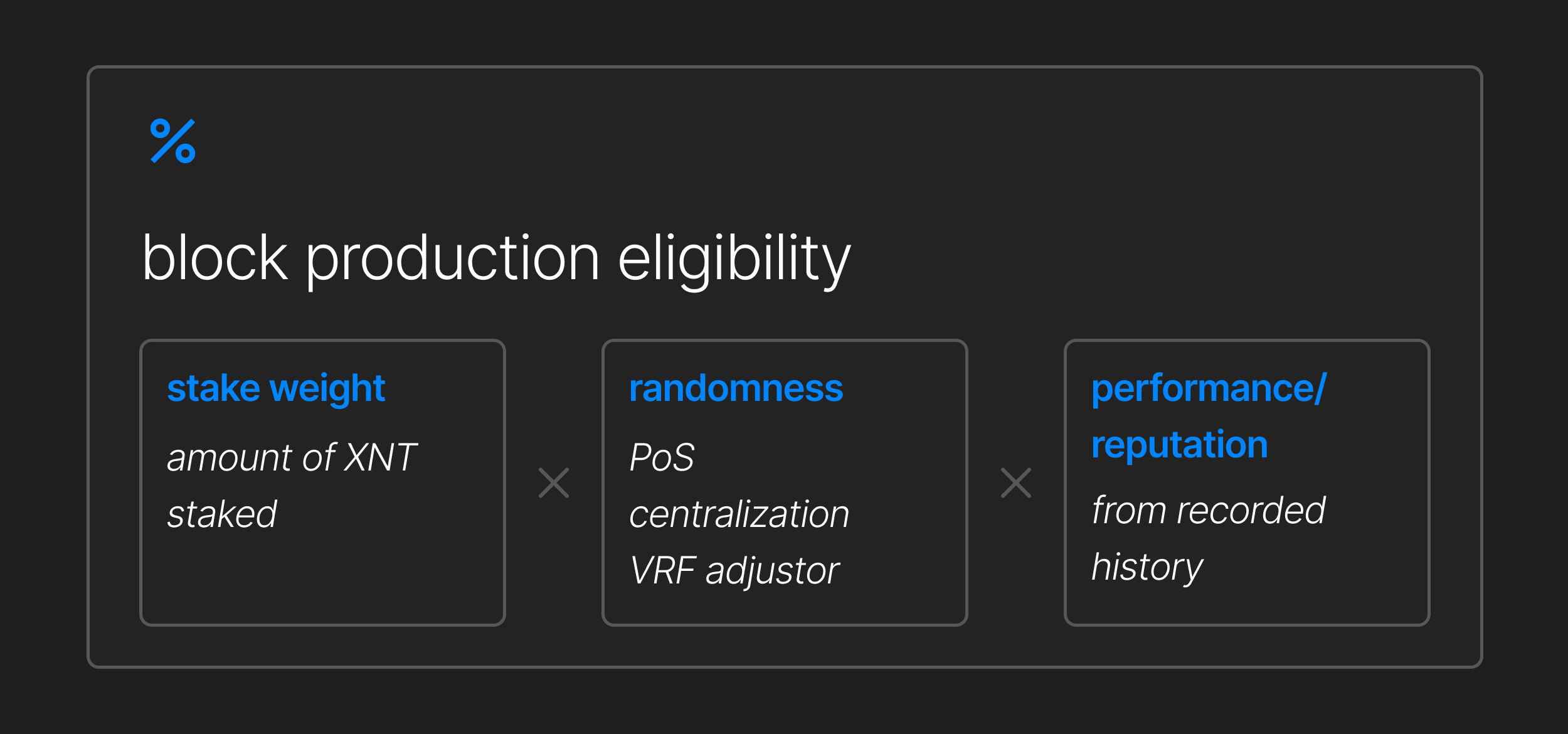 %

block production eligibility

stake weight

amount of XNT staked

×

randomness

PoS centralization VRF adjustor

×

performance/ reputation

from recorded history